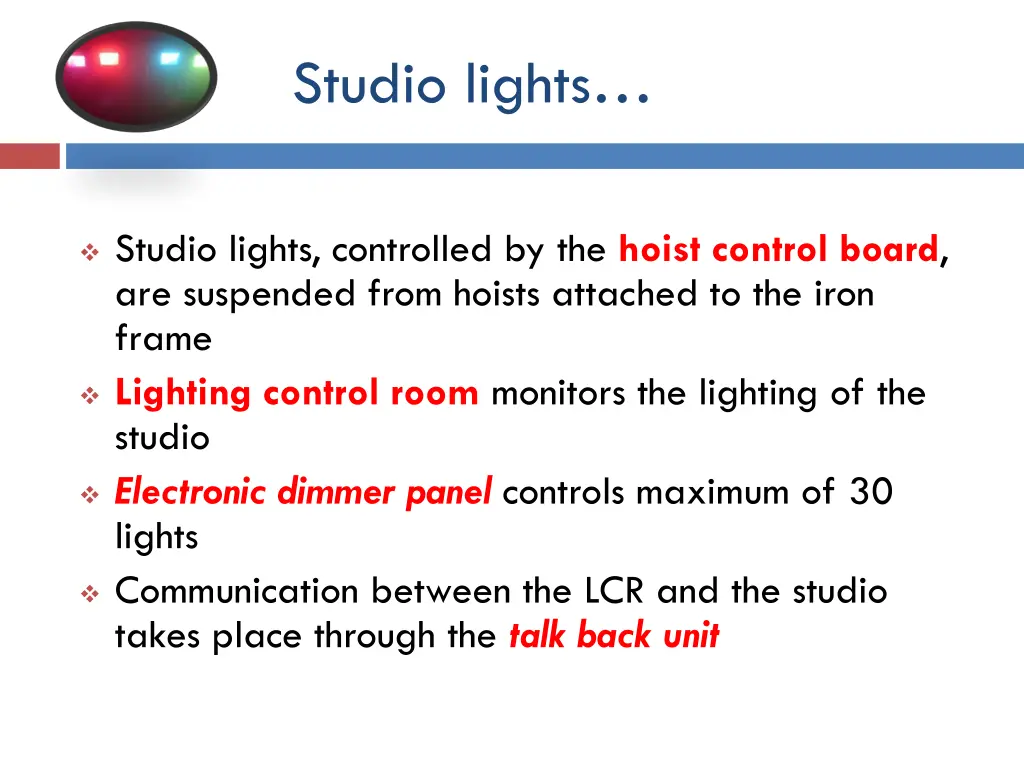 Studio lights…

❖ Studio lights, controlled by the hoist control board, are suspended from hoists attached to the iron frame
❖ Lighting control room monitors the lighting of the studio
❖ Electronic dimmer panel controls maximum of 30 lights
❖ Communication between the LCR and the studio takes place through the talk back unit